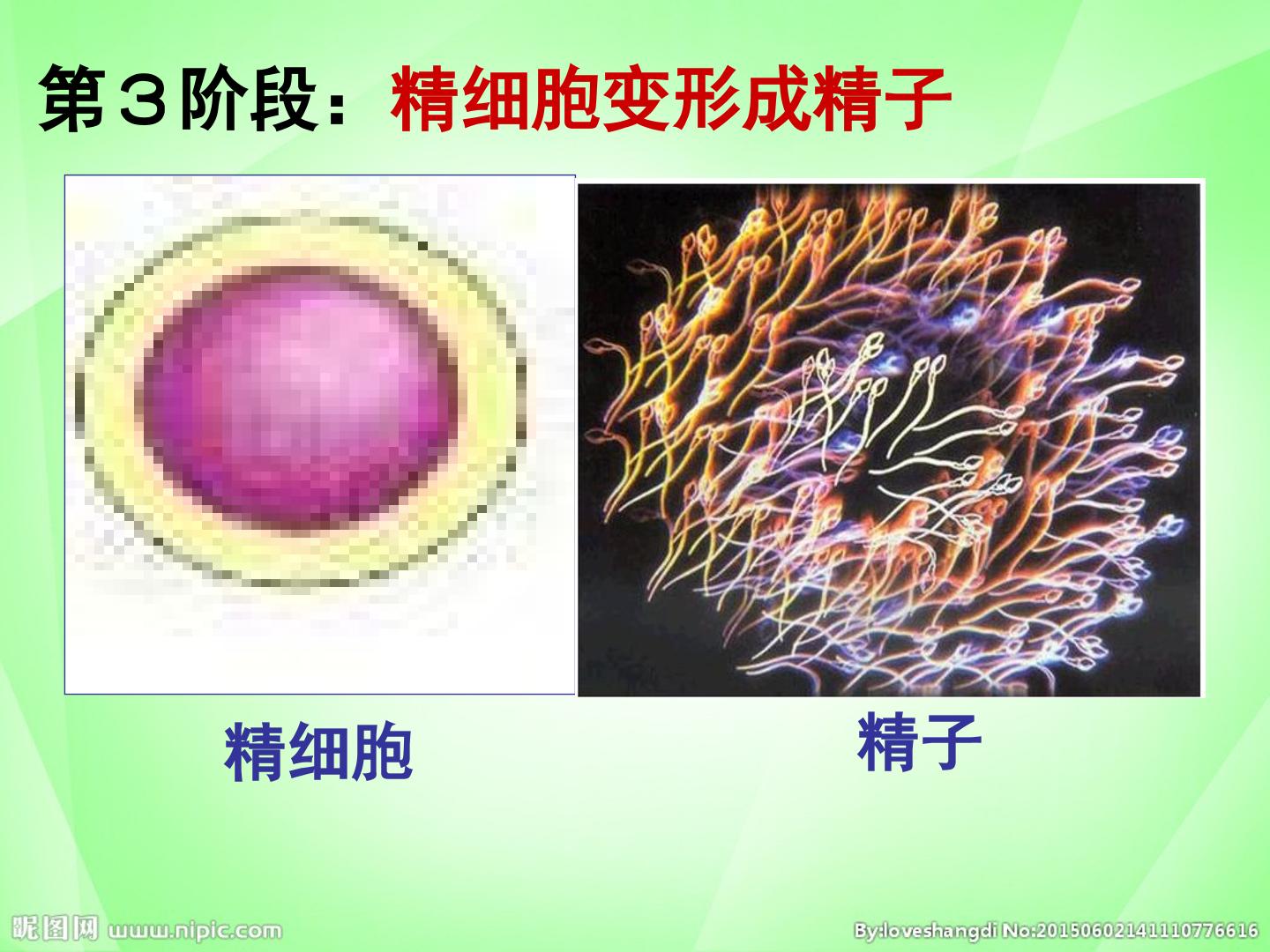 第3阶段：精细胞变形成精子

精细胞

精子

昵图网 www.nipic.com

By:loveshangdi No:20150602141110776616